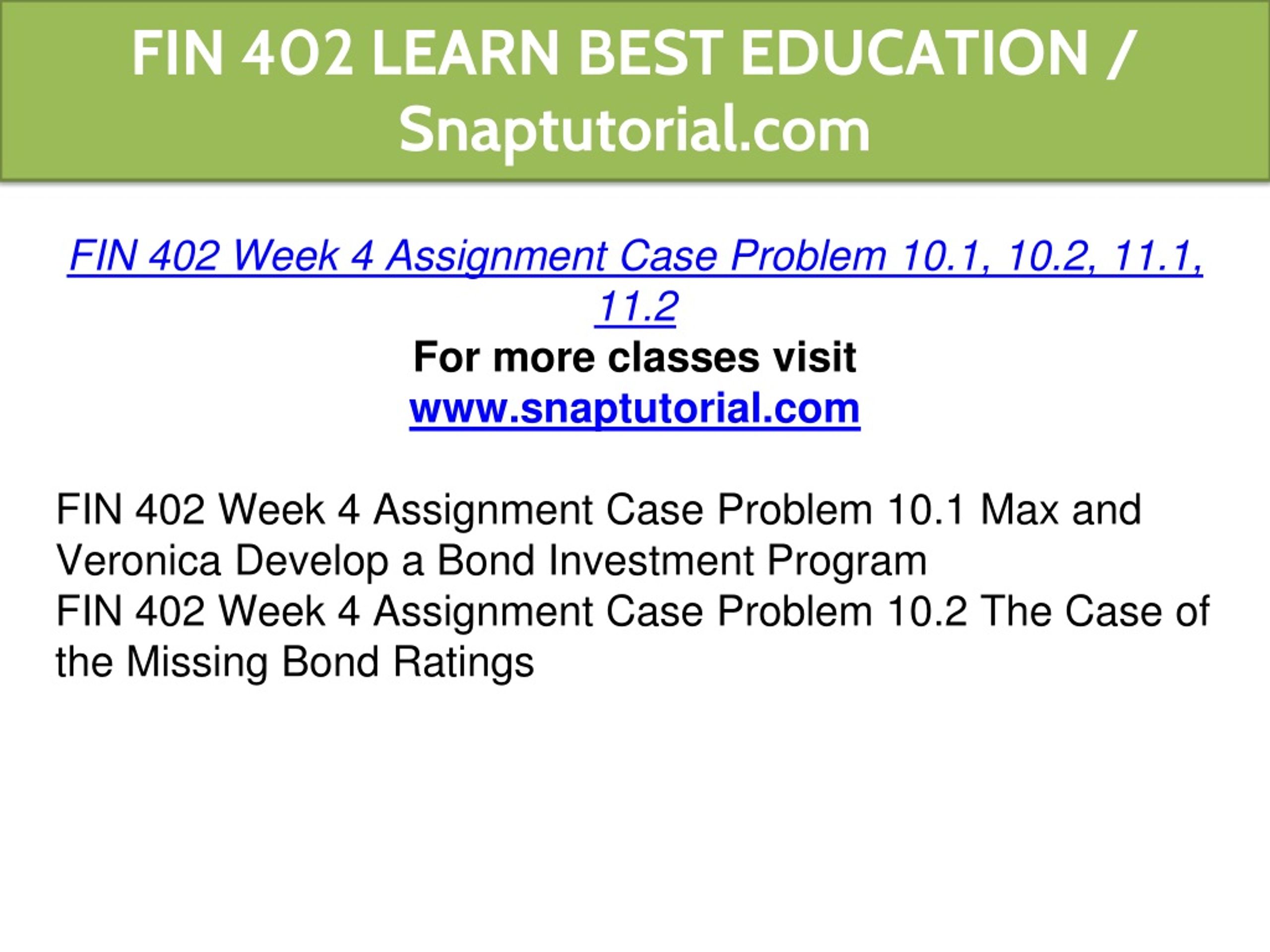 FIN 402 LEARN BEST EDUCATION / Snaptutorial.com

FIN 402 Week 4 Assignment Case Problem 10.1, 10.2, 11.1, 11.2
For more classes visit
www.snaptutorial.com

FIN 402 Week 4 Assignment Case Problem 10.1 Max and Veronica Develop a Bond Investment Program
FIN 402 Week 4 Assignment Case Problem 10.2 The Case of the Missing Bond Ratings